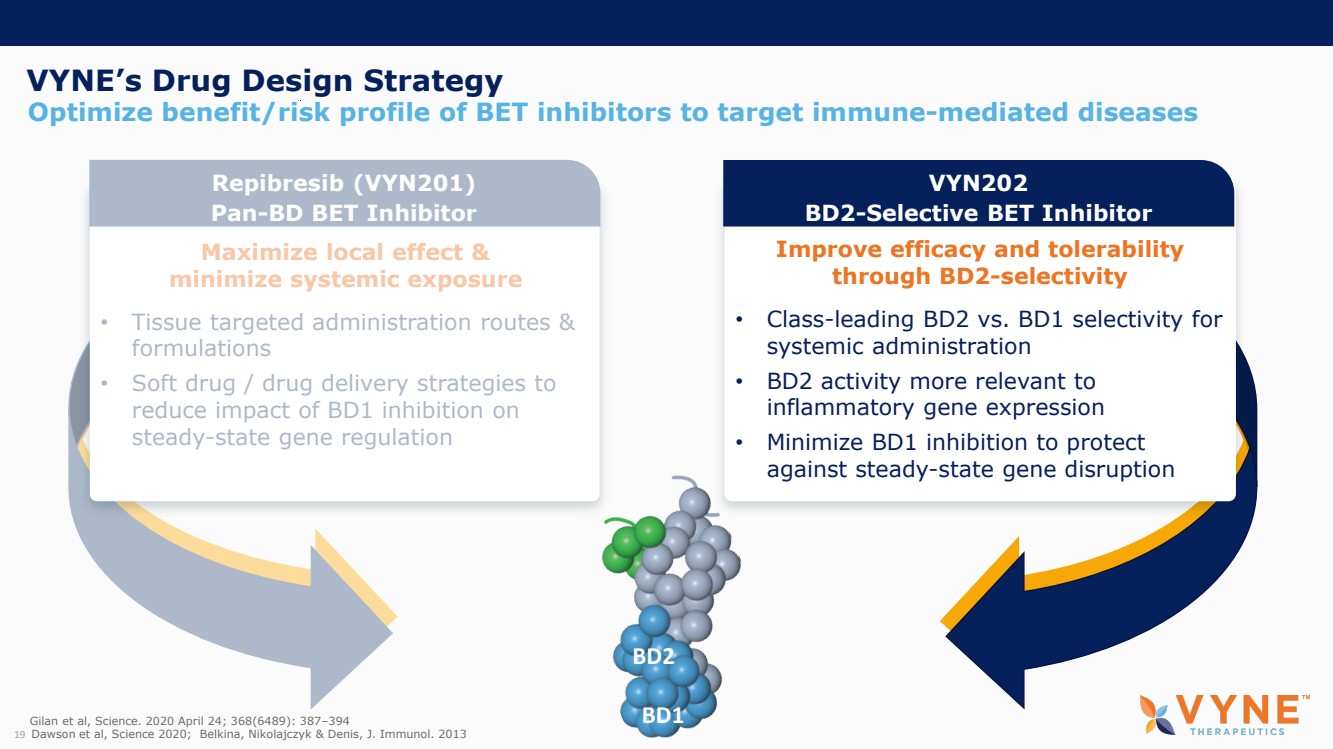 VYNE's Drug Design Strategy
Optimize benefit/risk profile of BET inhibitors to target immune-mediated diseases

Repibresib (VYN201)
Pan-BD BET Inhibitor

Maximize local effect & minimize systemic exposure

• Tissue targeted administration routes & formulations
• Soft drug / drug delivery strategies to reduce impact of BD1 inhibition on steady-state gene regulation

VYN202
BD2-Selective BET Inhibitor

Improve efficacy and tolerability through BD2-selectivity

• Class-leading BD2 vs. BD1 selectivity for systemic administration
• BD2 activity more relevant to inflammatory gene expression
• Minimize BD1 inhibition to protect against steady-state gene disruption

BD2
BD1

Gilan et al, Science. 2020 April 24; 368(6489): 387–394
19 Dawson et al, Science 2020; Belkina, Nikolajczyk & Denis, J. Immunol. 2013

VYNE™ THERAPEUTICS